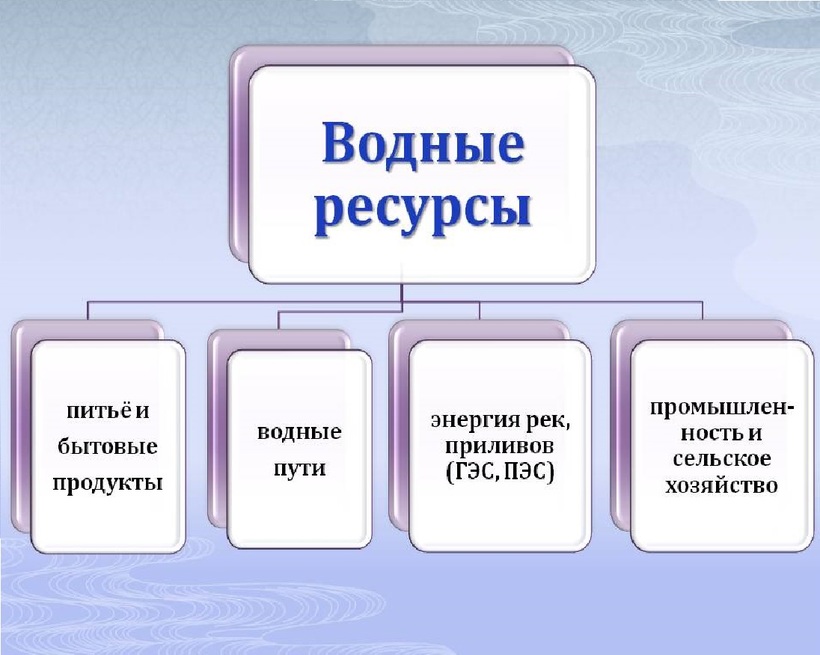 Водные ресурсы

питьё и бытовые продукты

водные пути

энергия рек, приливов (ГЭС, ПЭС)

промышленность и сельское хозяйство